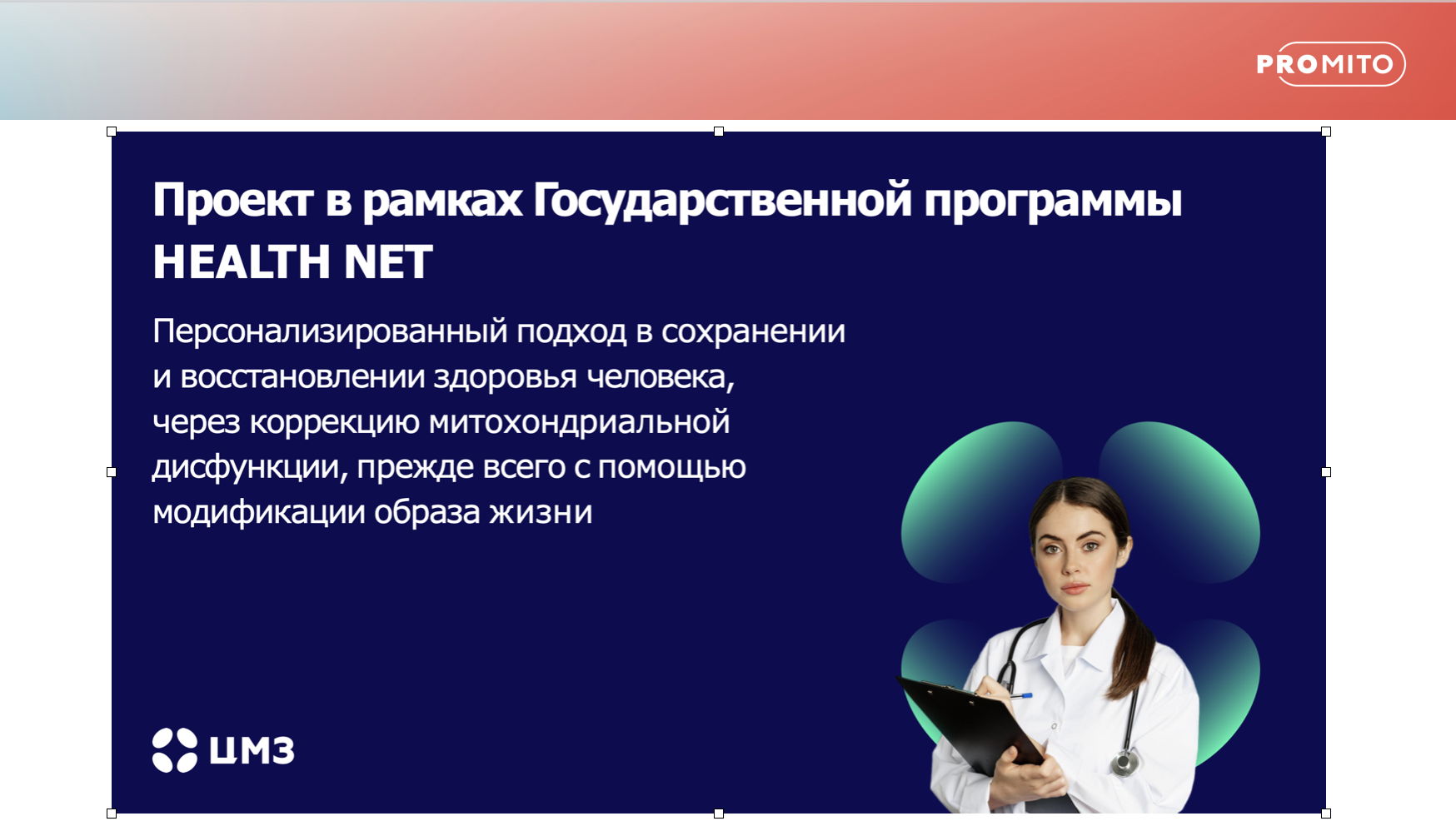 PROMITO

Проект в рамках Государственной программы HEALTH NET

Персонализированный подход в сохранении и восстановлении здоровья человека, через коррекцию митохондриальной дисфункции, прежде всего с помощью модификации образа жизни

ЦМЗ